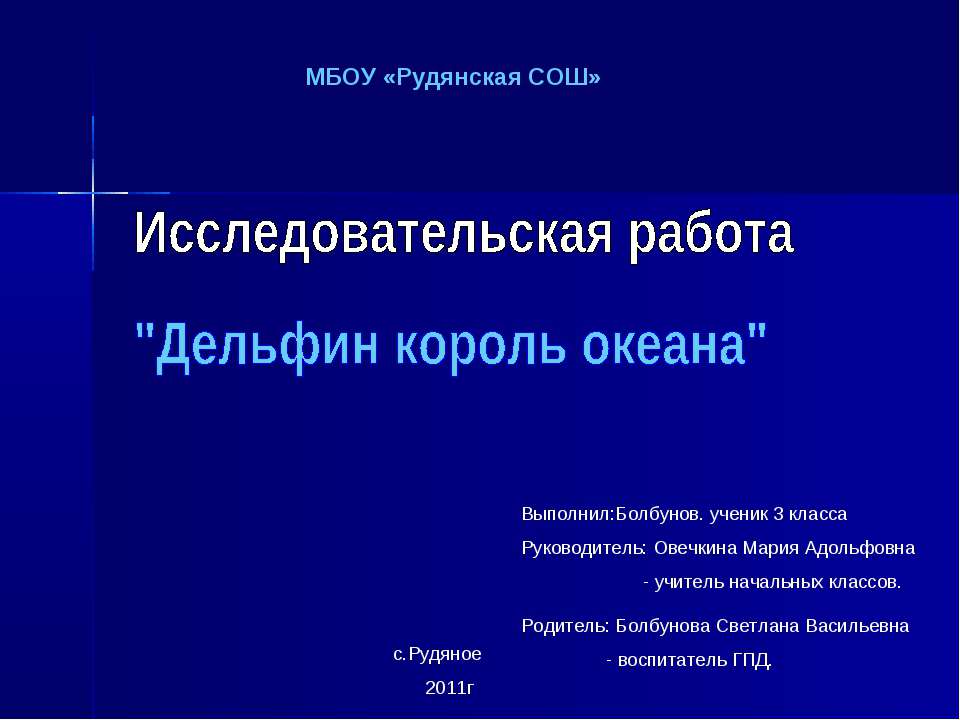 МБОУ «Рудянская СОШ»

Исследовательская работа

"Дельфин король океана"

Выполнил:Болбунов. ученик 3 класса

Руководитель: Овечкина Мария Адольфовна

- учитель начальных классов.

Родитель: Болбунова Светлана Васильевна

- воспитатель ГПД.

с.Рудяное

2011г